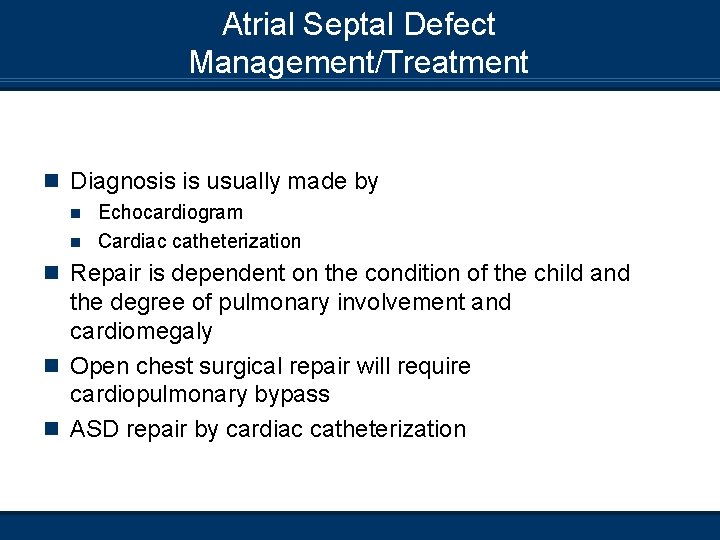 Atrial Septal Defect
Management/Treatment

- Diagnosis is usually made by
  - Echocardiogram
  - Cardiac catheterization
- Repair is dependent on the condition of the child and the degree of pulmonary involvement and cardiomegaly
- Open chest surgical repair will require cardiopulmonary bypass
- ASD repair by cardiac catheterization